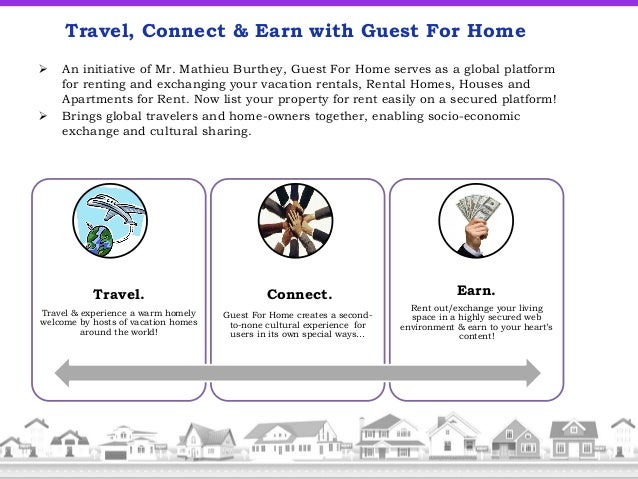 Travel, Connect & Earn with Guest For Home

➢ An initiative of Mr. Mathieu Burthey, Guest For Home serves as a global platform for renting and exchanging your vacation rentals, Rental Homes, Houses and Apartments for Rent. Now list your property for rent easily on a secured platform!

➢ Brings global travelers and home-owners together, enabling socio-economic exchange and cultural sharing.

Travel.

Travel & experience a warm homely welcome by hosts of vacation homes around the world!

Connect.

Guest For Home creates a second-to-none cultural experience for users in its own special ways...

Earn.

Rent out/exchange your living space in a highly secured web environment & earn to your heart's content!